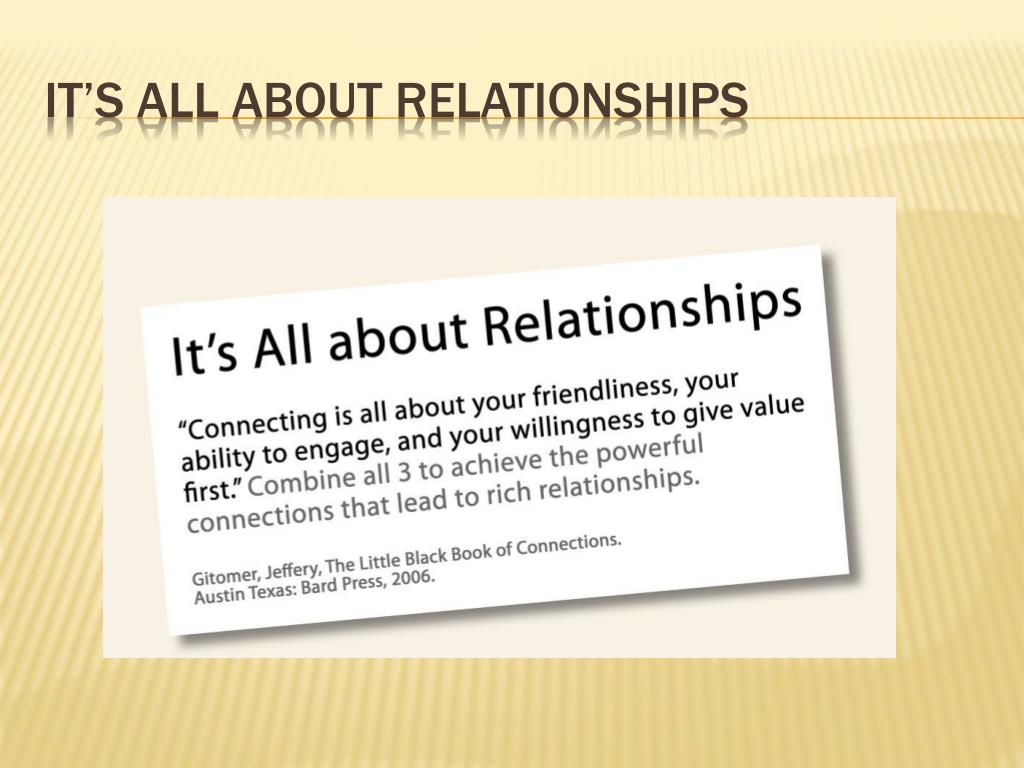 IT'S ALL ABOUT RELATIONSHIPS

It's All about Relationships

"Connecting is all about your friendliness, your ability to engage, and your willingness to give value first." Combine all 3 to achieve the powerful connections that lead to rich relationships.

Gitomer, Jeffery, The Little Black Book of Connections. Austin Texas: Bard Press, 2006.